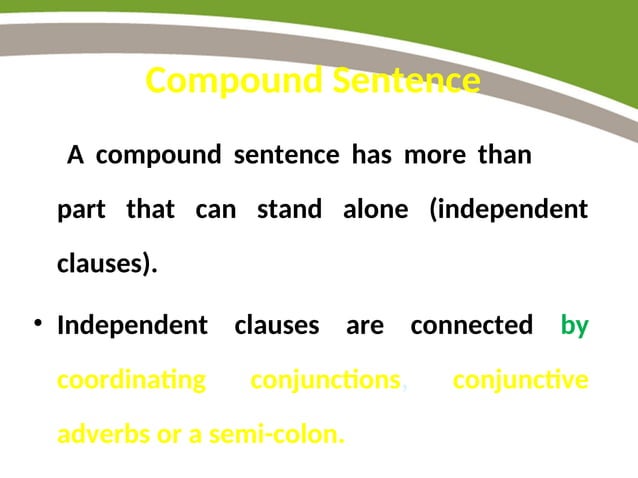 Compound Sentence

A compound sentence has more than part that can stand alone (independent clauses).

• Independent clauses are connected by coordinating conjunctions, conjunctive adverbs or a semi-colon.